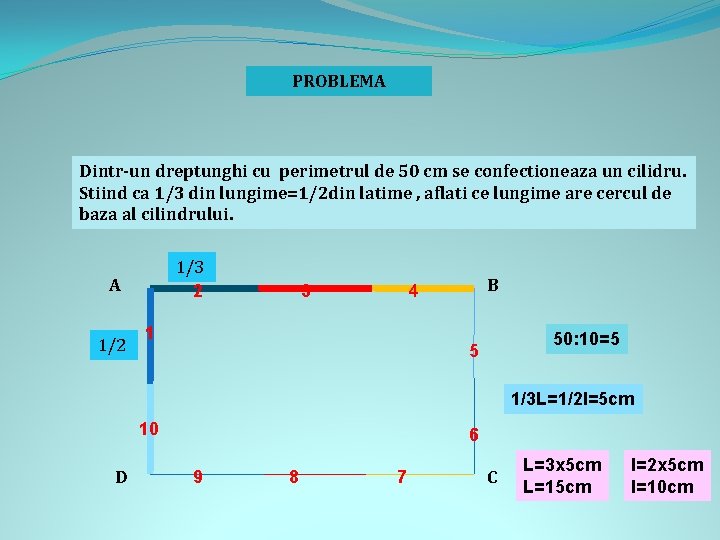 PROBLEMA

Dintr-un dreptunghi cu perimetrul de 50 cm se confectioneaza un cilidru. Stiind ca 1/3 din lungime=1/2din latime , aflati ce lungime are cercul de baza al cilindrului.

1/3

A

2

3

4

B

1/2

1

5

50:10=5

1/3L=1/2l=5cm

10

6

D

9

8

7

C

L=3x5cm
L=15cm

l=2x5cm
l=10cm